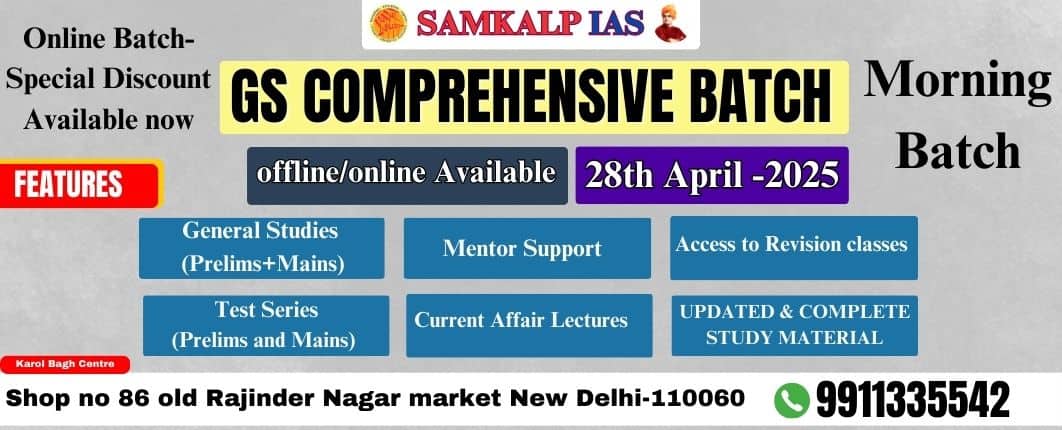 SAMKALP IAS

Online Batch-
Special Discount
Available now

GS COMPREHENSIVE BATCH

Morning
Batch

offline/online Available

28th April -2025

FEATURES

General Studies
(Prelims+Mains)

Mentor Support

Access to Revision classes

Test Series
(Prelims and Mains)

Current Affair Lectures

UPDATED & COMPLETE
STUDY MATERIAL

Karol Bagh Centre

Shop no 86 old Rajinder Nagar market New Delhi-110060

9911335542